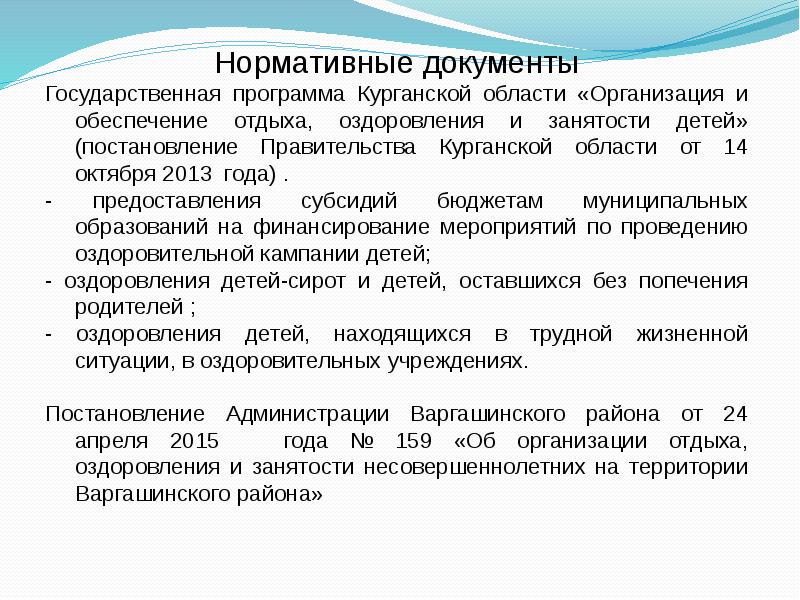 Нормативные документы

Государственная программа Курганской области «Организация и обеспечение отдыха, оздоровления и занятости детей» (постановление Правительства Курганской области от 14 октября 2013 года) .

- предоставления субсидий бюджетам муниципальных образований на финансирование мероприятий по проведению оздоровительной кампании детей;

- оздоровления детей-сирот и детей, оставшихся без попечения родителей ;

- оздоровления детей, находящихся в трудной жизненной ситуации, в оздоровительных учреждениях.

Постановление Администрации Варгашинского района от 24 апреля 2015 года № 159 «Об организации отдыха, оздоровления и занятости несовершеннолетних на территории Варгашинского района»